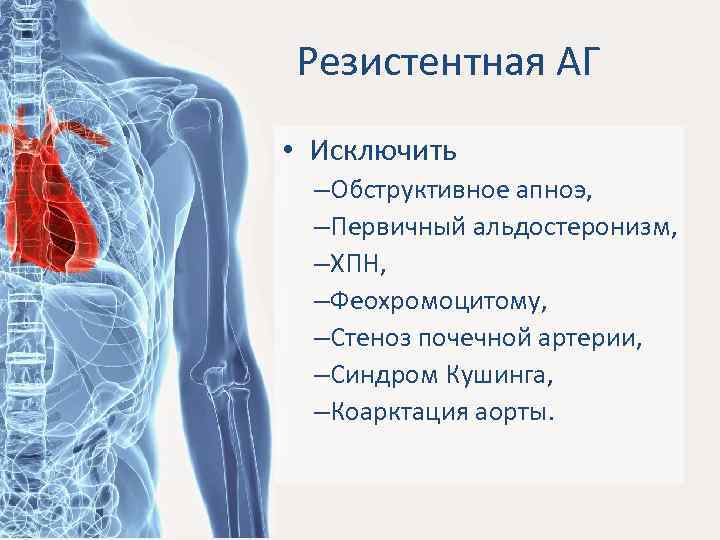 Резистентная АГ

• Исключить
–Обструктивное апноэ,
–Первичный альдостеронизм,
–ХПН,
–Феохромоцитому,
–Стеноз почечной артерии,
–Синдром Кушинга,
–Коарктация аорты.